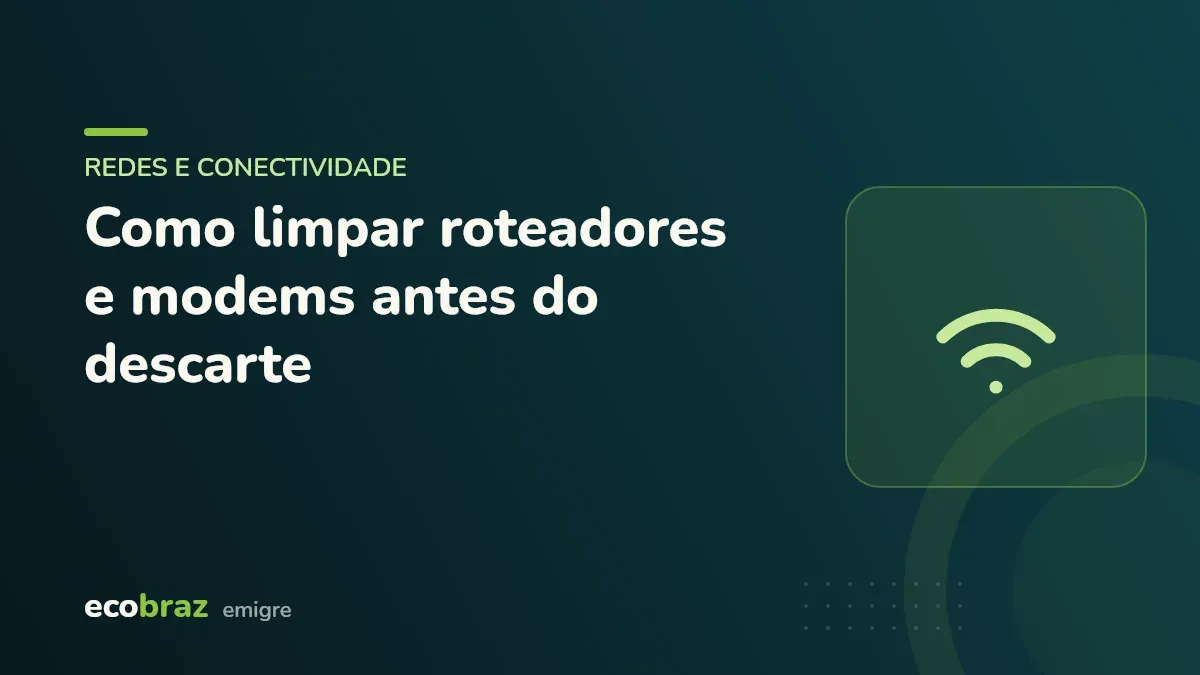 REDES E CONECTIVIDADE

Como limpar roteadores e modems antes do descarte

ecobraz emigre